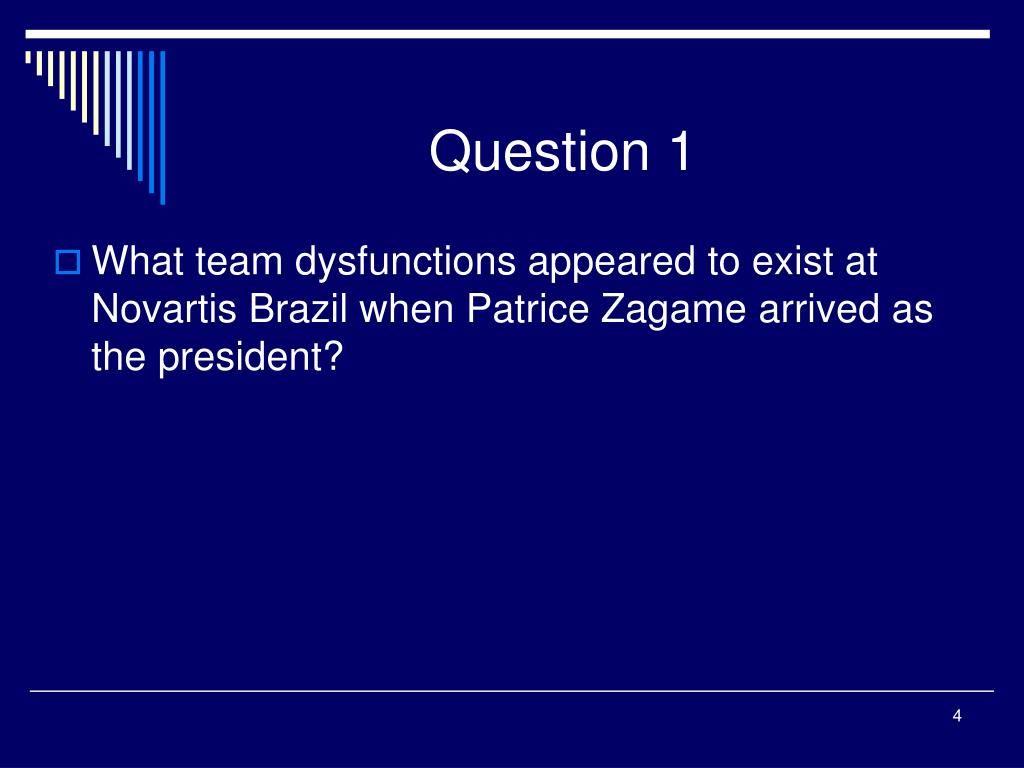 Question 1

What team dysfunctions appeared to exist at Novartis Brazil when Patrice Zagame arrived as the president?

4